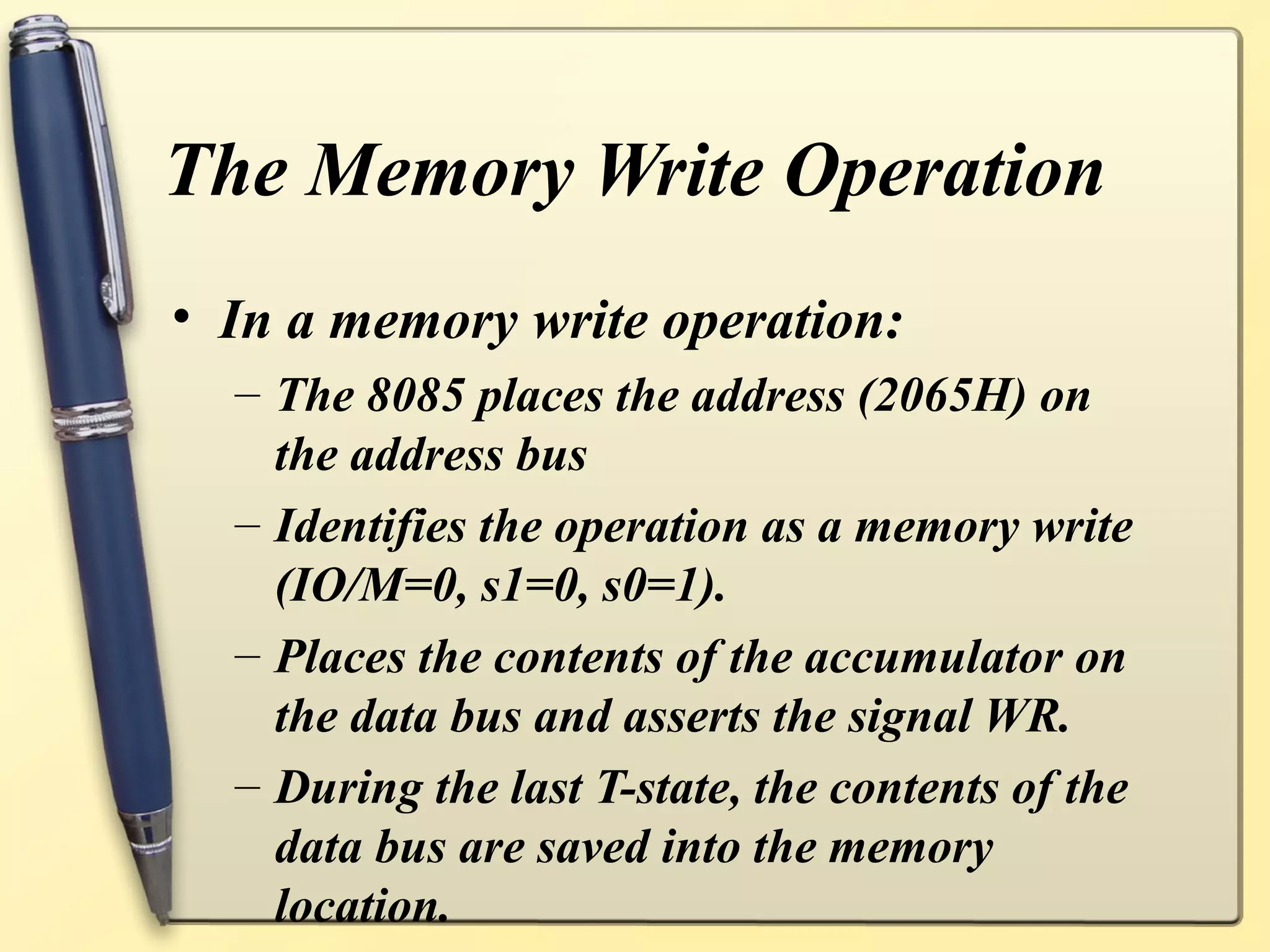 The Memory Write Operation

• In a memory write operation:

– The 8085 places the address (2065H) on the address bus

– Identifies the operation as a memory write (IO/M=0, s1=0, s0=1).

– Places the contents of the accumulator on the data bus and asserts the signal WR.

– During the last T-state, the contents of the data bus are saved into the memory location.